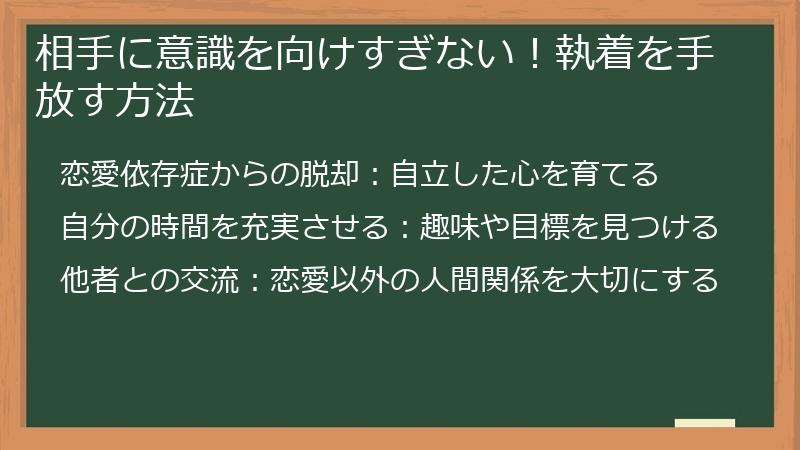 相手に意識を向けすぎない！執着を手放す方法

恋愛依存症からの脱却：自立した心を育てる

自分の時間を充実させる：趣味や目標を見つける

他者との交流：恋愛以外の人間関係を大切にする